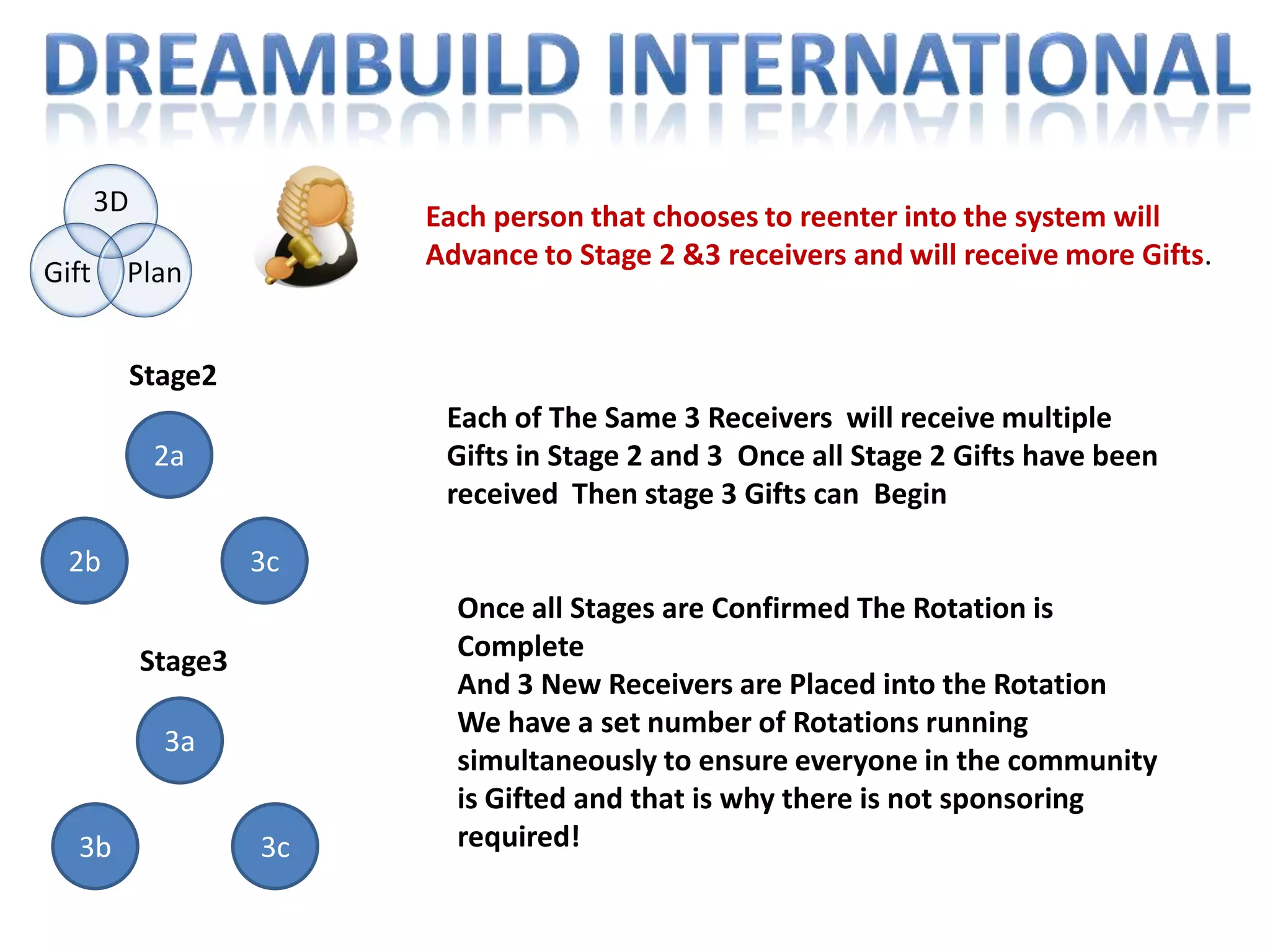 DREAMBUILD INTERNATIONAL

3D
Gift
Plan

Each person that chooses to reenter into the system will Advance to Stage 2 &3 receivers and will receive more Gifts.

Stage2

2a
2b
3c

Each of The Same 3 Receivers will receive multiple Gifts in Stage 2 and 3 Once all Stage 2 Gifts have been received Then stage 3 Gifts can Begin

Stage3

3a
3b
3c

Once all Stages are Confirmed The Rotation is Complete
And 3 New Receivers are Placed into the Rotation
We have a set number of Rotations running simultaneously to ensure everyone in the community is Gifted and that is why there is not sponsoring required!